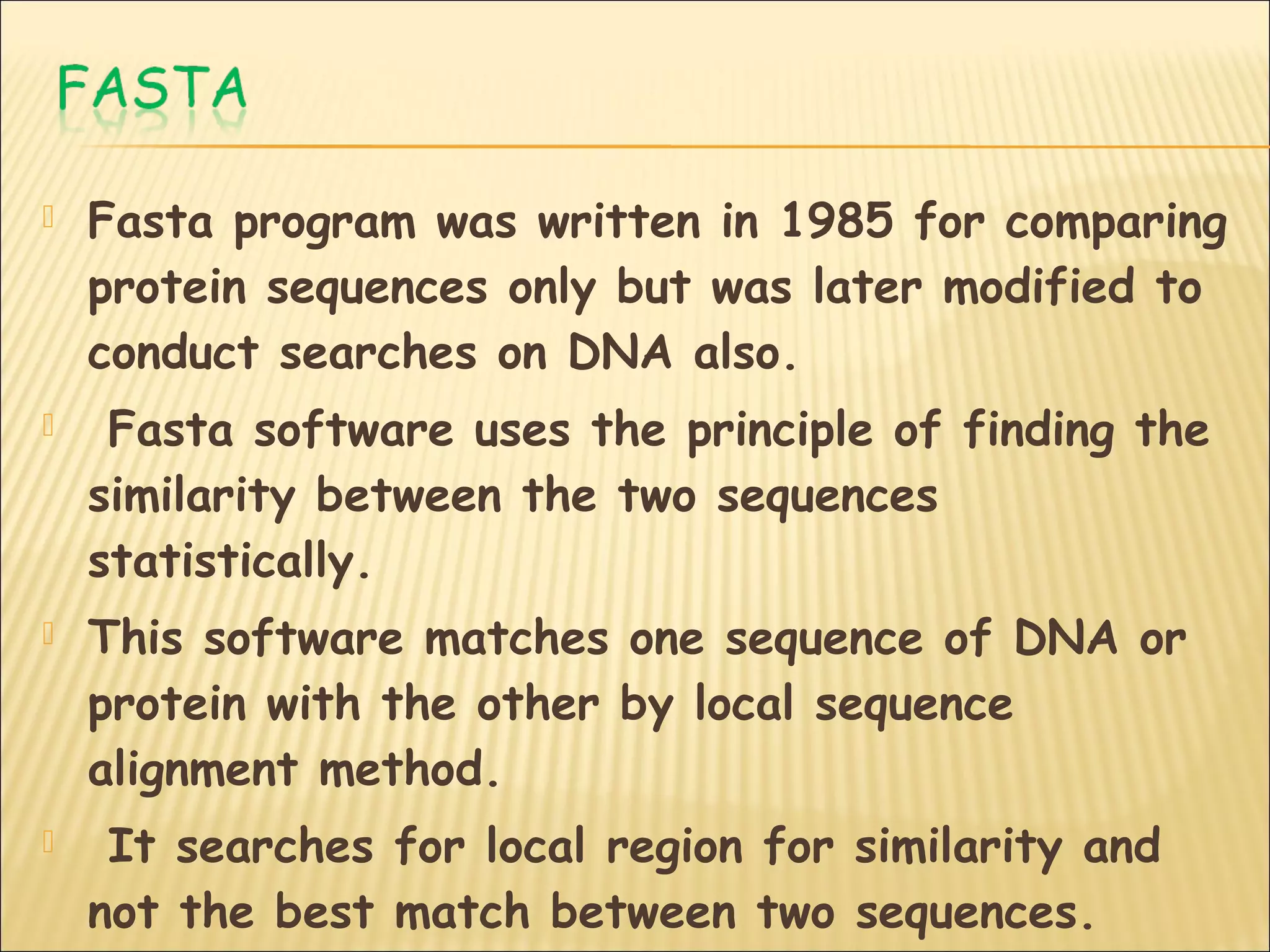 FASTA

Fasta program was written in 1985 for comparing protein sequences only but was later modified to conduct searches on DNA also.

Fasta software uses the principle of finding the similarity between the two sequences statistically.

This software matches one sequence of DNA or protein with the other by local sequence alignment method.

It searches for local region for similarity and not the best match between two sequences.